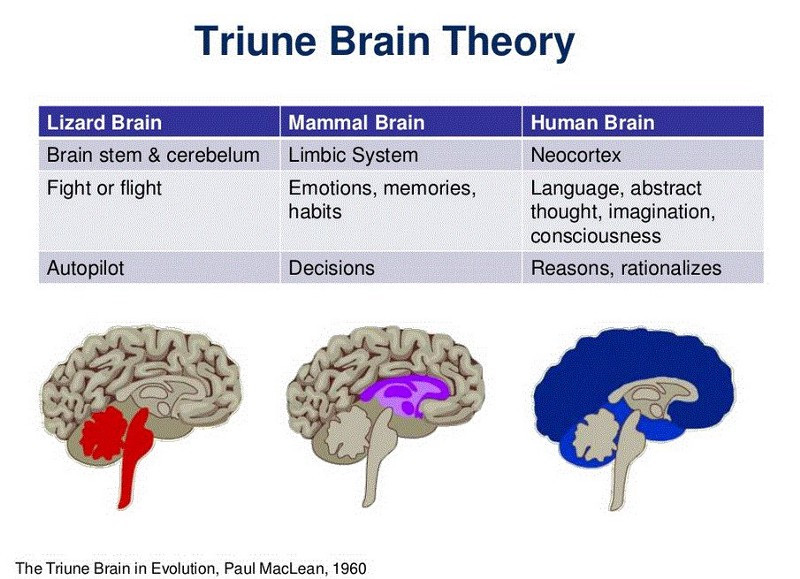 Triune Brain Theory

| Lizard Brain | Mammal Brain | Human Brain |
|---|---|---|
| Brain stem & cerebelum | Limbic System | Neocortex |
| Fight or flight | Emotions, memories, habits | Language, abstract thought, imagination, consciousness |
| Autopilot | Decisions | Reasons, rationalizes |

The Triune Brain in Evolution, Paul MacLean, 1960